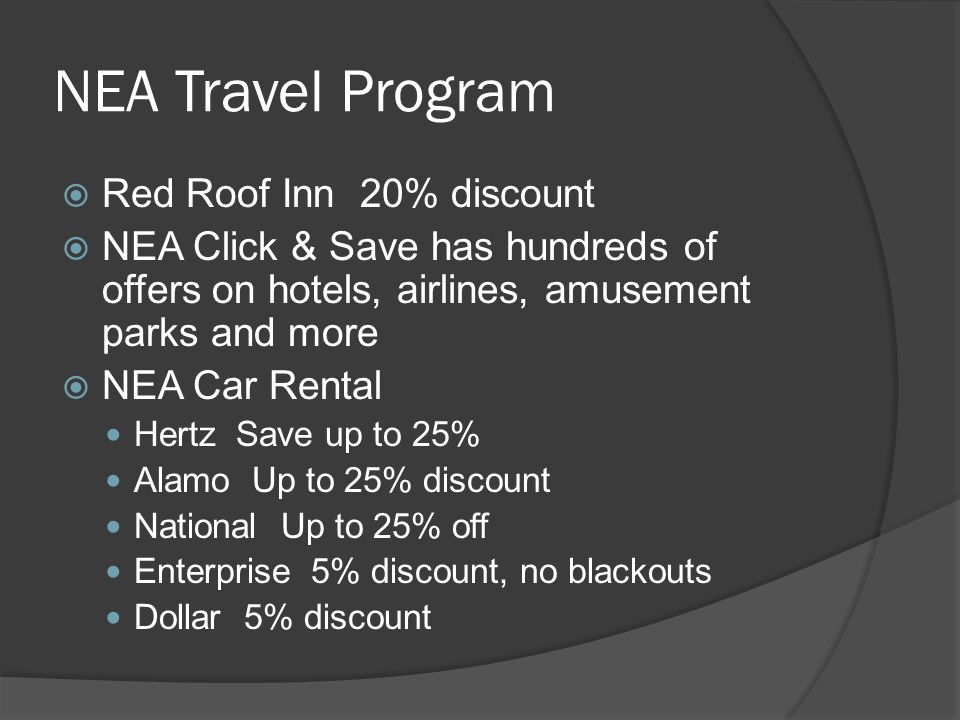 NEA Travel Program

Red Roof Inn 20% discount
NEA Click & Save has hundreds of offers on hotels, airlines, amusement parks and more
NEA Car Rental
Hertz Save up to 25%
Alamo Up to 25% discount
National Up to 25% off
Enterprise 5% discount, no blackouts
Dollar 5% discount